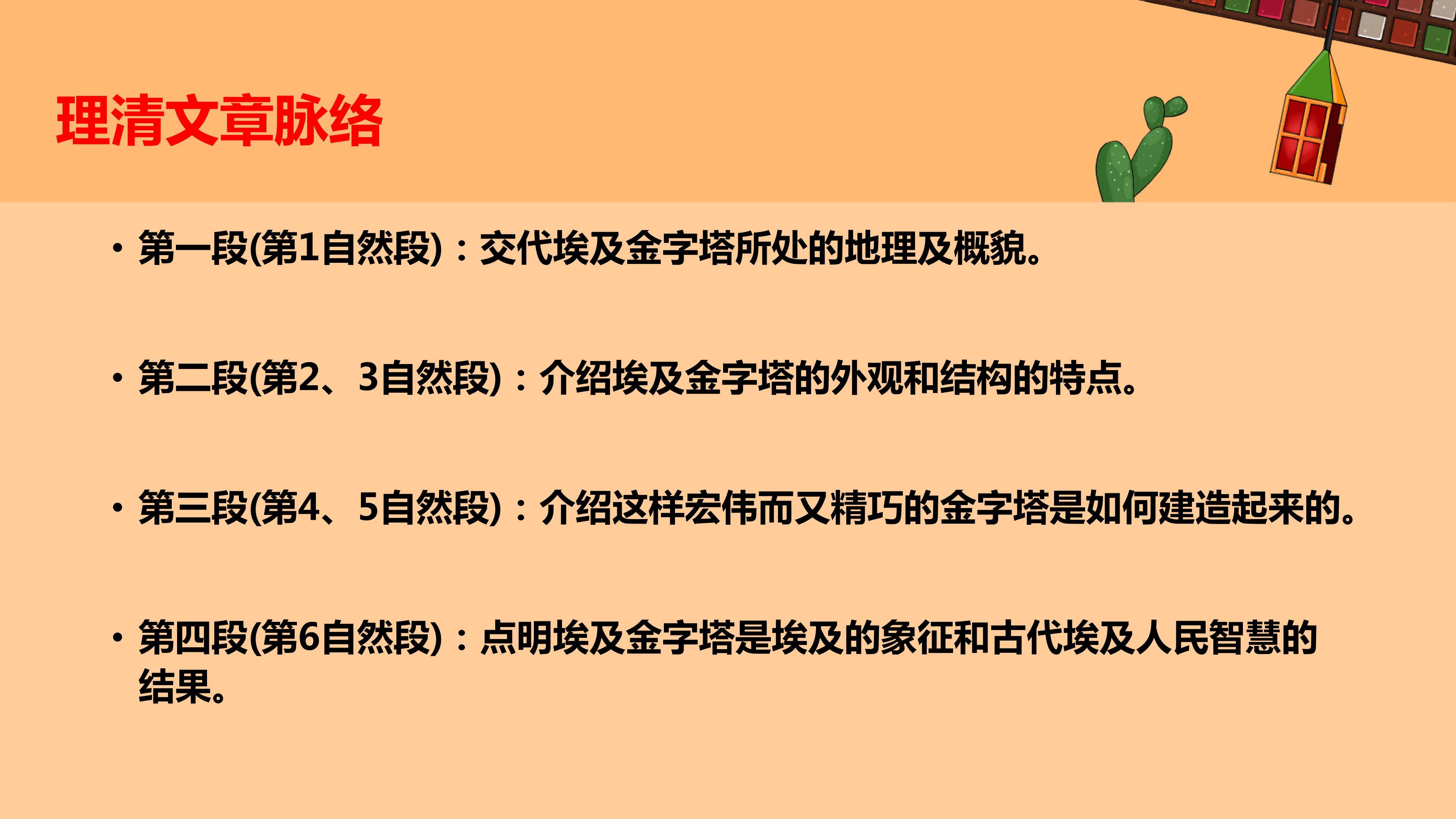 理清文章脉络

• 第一段(第1自然段)：交代埃及金字塔所处的地理及概貌。

• 第二段(第2、3自然段)：介绍埃及金字塔的外观和结构的特点。

• 第三段(第4、5自然段)：介绍这样宏伟而又精巧的金字塔是如何建造起来的。

• 第四段(第6自然段)：点明埃及金字塔是埃及的象征和古代埃及人民智慧的结果。